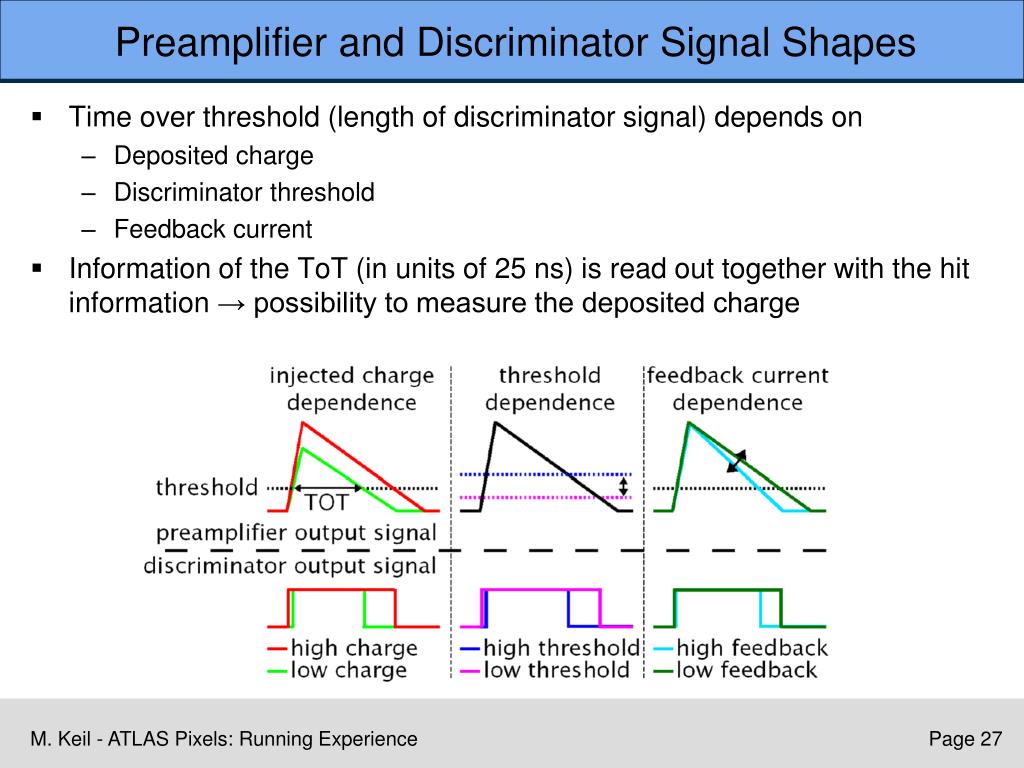 Preamplifier and Discriminator Signal Shapes

▪ Time over threshold (length of discriminator signal) depends on
– Deposited charge
– Discriminator threshold
– Feedback current

▪ Information of the ToT (in units of 25 ns) is read out together with the hit information → possibility to measure the deposited charge

injected charge dependence

threshold dependence

feedback current dependence

threshold

TOT

preamplifier output signal

discriminator output signal

high charge
low charge

high threshold
low threshold

high feedback
low feedback

M. Keil - ATLAS Pixels: Running Experience

Page 27